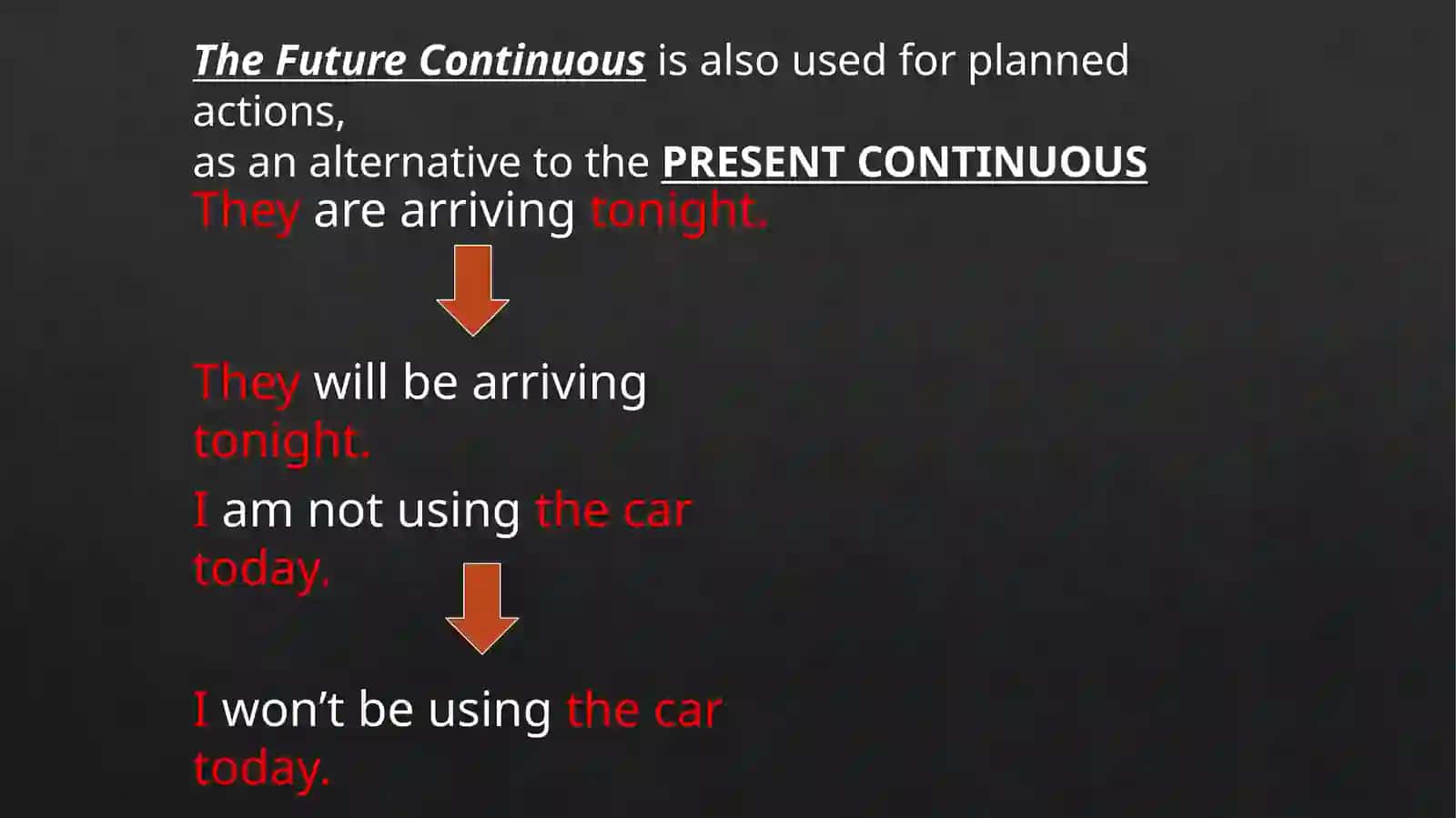 The Future Continuous is also used for planned actions,
as an alternative to the PRESENT CONTINUOUS

They are arriving tonight.

They will be arriving tonight.

I am not using the car today.

I won’t be using the car today.